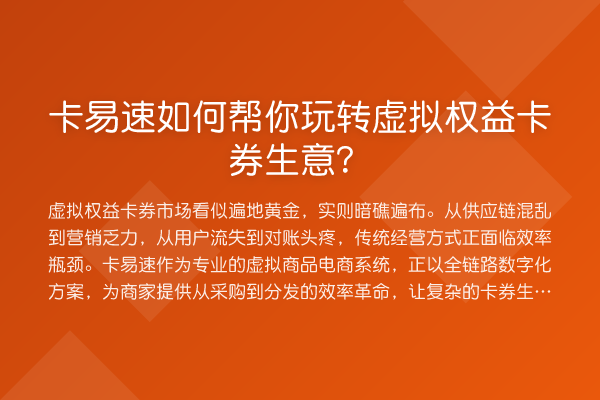 卡易速如何帮你玩转虚拟权益卡券生意?

虚拟权益卡券市场看似遍地黄金，实则暗礁遍布。从供应链混乱到营销乏力，从用户流失到对账头疼，传统经营方式正面临效率瓶颈。卡易速作为专业的虚拟商品电商系统，正以全链路数字化方案，为商家提供从采购到分发的效率革命，让复杂的卡券生…